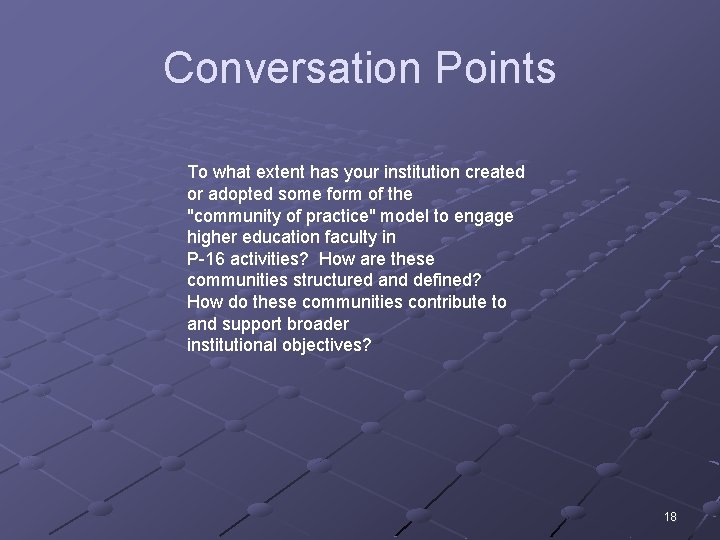 Conversation Points

To what extent has your institution created or adopted some form of the "community of practice" model to engage higher education faculty in P-16 activities?  How are these communities structured and defined? How do these communities contribute to and support broader institutional objectives?

18